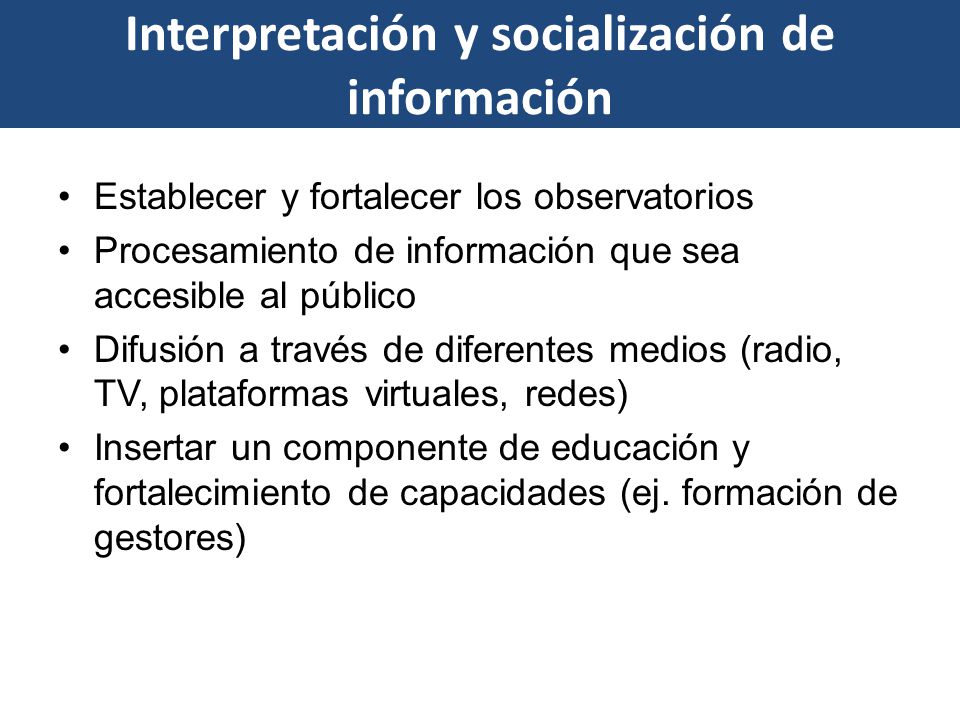 Interpretación y socialización de información

• Establecer y fortalecer los observatorios
• Procesamiento de información que sea accesible al público
• Difusión a través de diferentes medios (radio, TV, plataformas virtuales, redes)
• Insertar un componente de educación y fortalecimiento de capacidades (ej. formación de gestores)